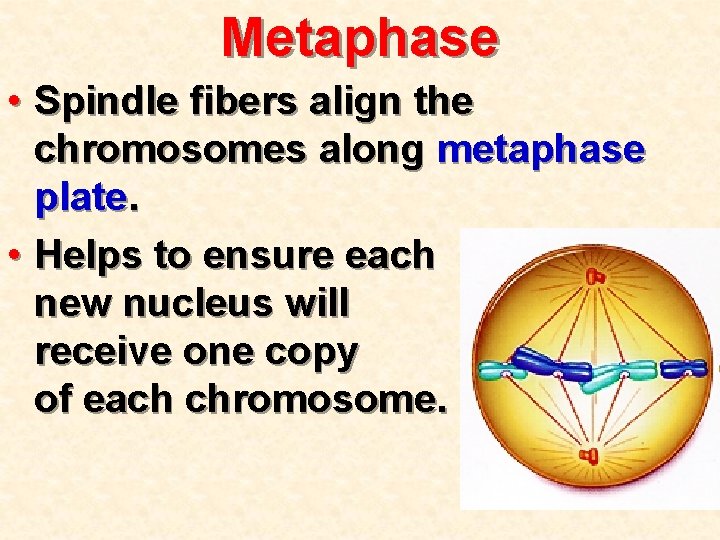 Metaphase

• Spindle fibers align the chromosomes along metaphase plate.

• Helps to ensure each new nucleus will receive one copy of each chromosome.